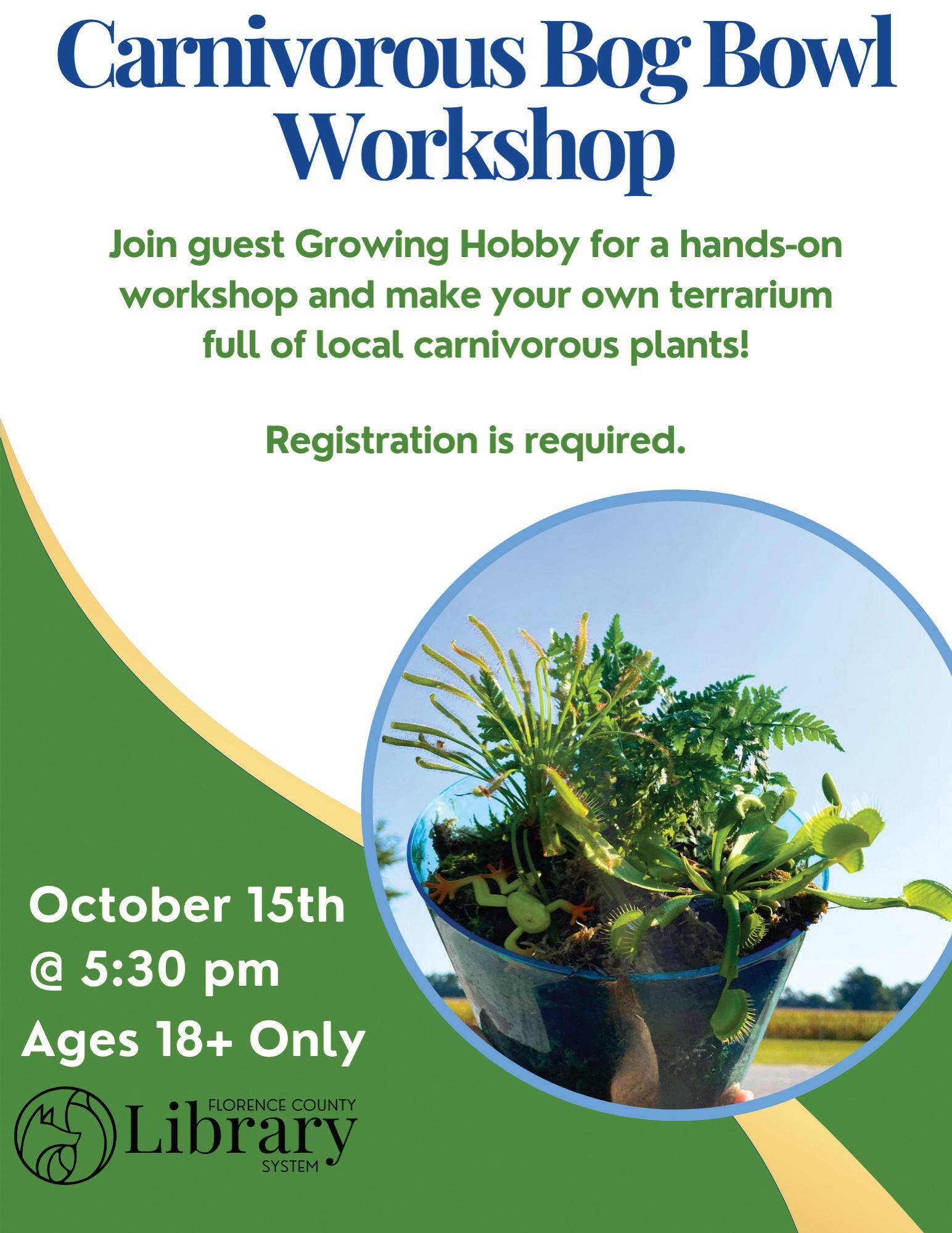 Carnivorous Bog Bowl Workshop

Join guest Growing Hobby for a hands-on workshop and make your own terrarium full of local carnivorous plants!

Registration is required.

October 15th
@ 5:30 pm
Ages 18+ Only

FLORENCE COUNTY
Library
SYSTEM